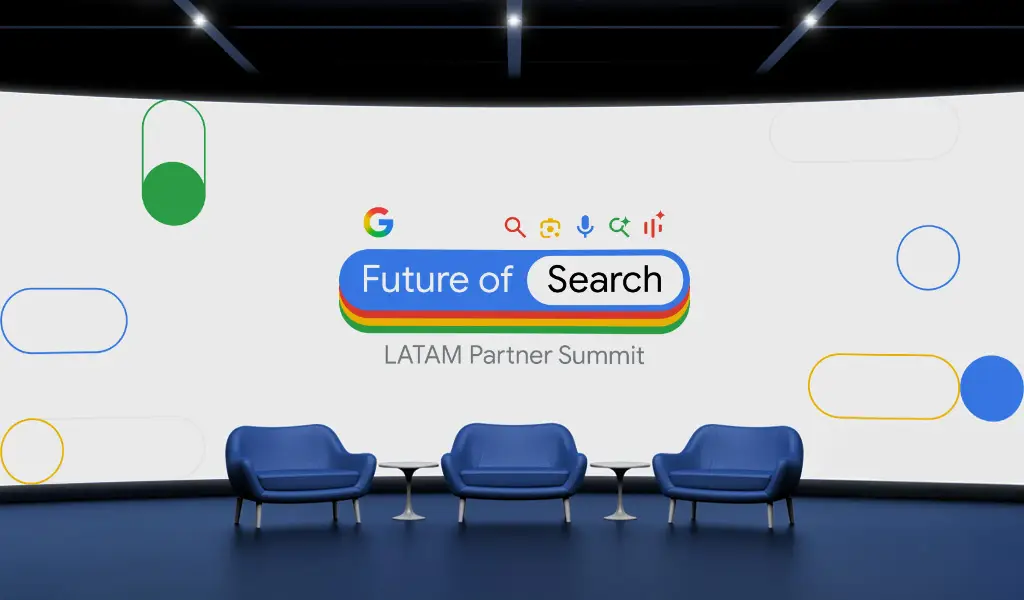 G

Future of Search

LATAM Partner Summit